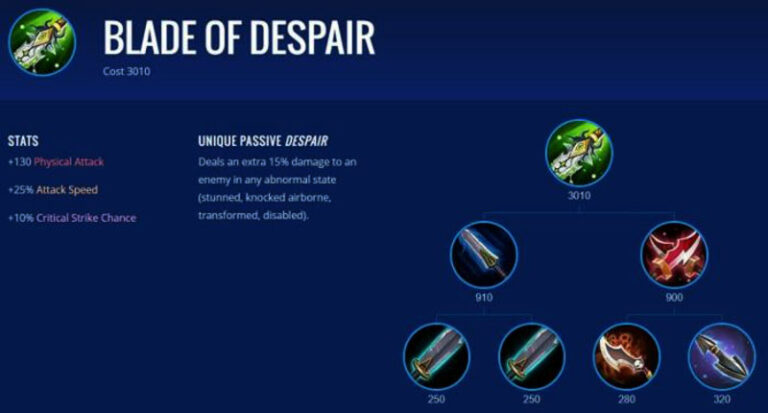 BLADE OF DESPAIR
Cost 3010

STATS
+130 Physical Attack
+25% Attack Speed
+10% Critical Strike Chance

UNIQUE PASSIVE DESPAIR
Deals an extra 15% damage to an enemy in any abnormal state (stunned, knocked airborne, transformed, disabled).

3010
910
900
250
250
280
320